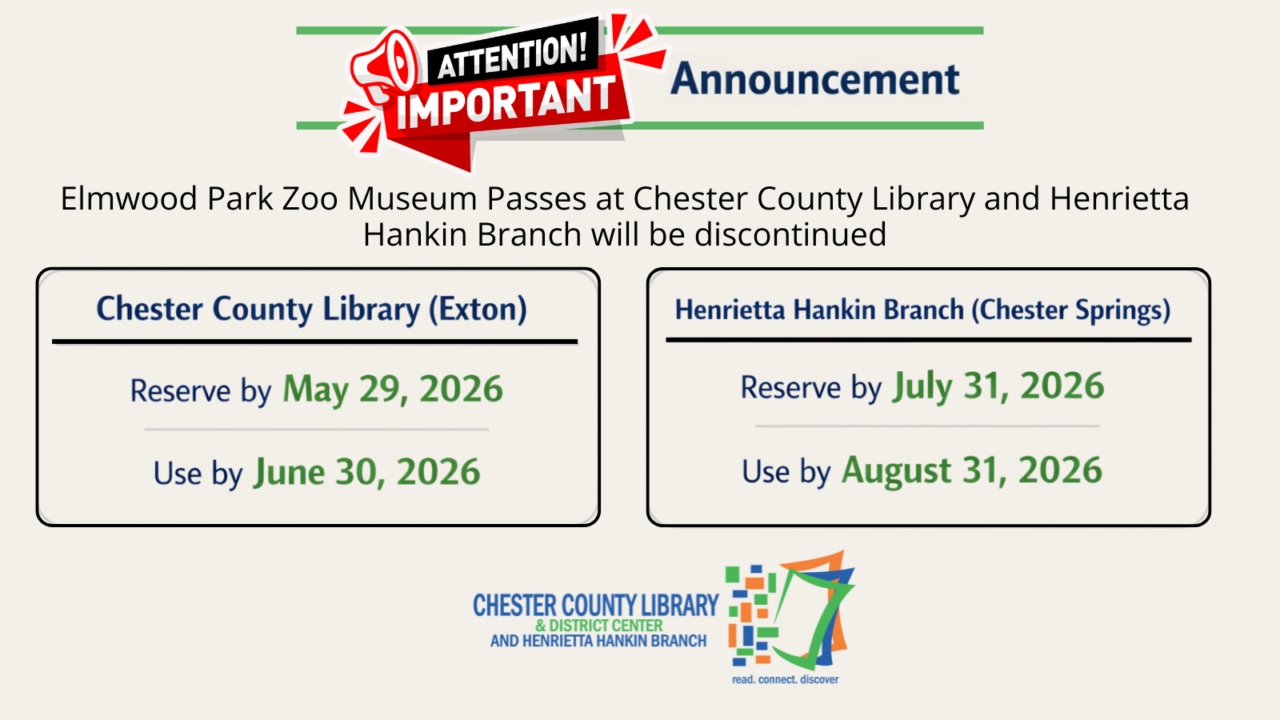 ATTENTION!
IMPORTANT
Announcement

Elmwood Park Zoo Museum Passes at Chester County Library and Henrietta Hankin Branch will be discontinued

Chester County Library (Exton)

Reserve by May 29, 2026

Use by June 30, 2026

Henrietta Hankin Branch (Chester Springs)

Reserve by July 31, 2026

Use by August 31, 2026

CHESTER COUNTY LIBRARY
& DISTRICT CENTER
AND HENRIETTA HANKIN BRANCH
read. connect. discover